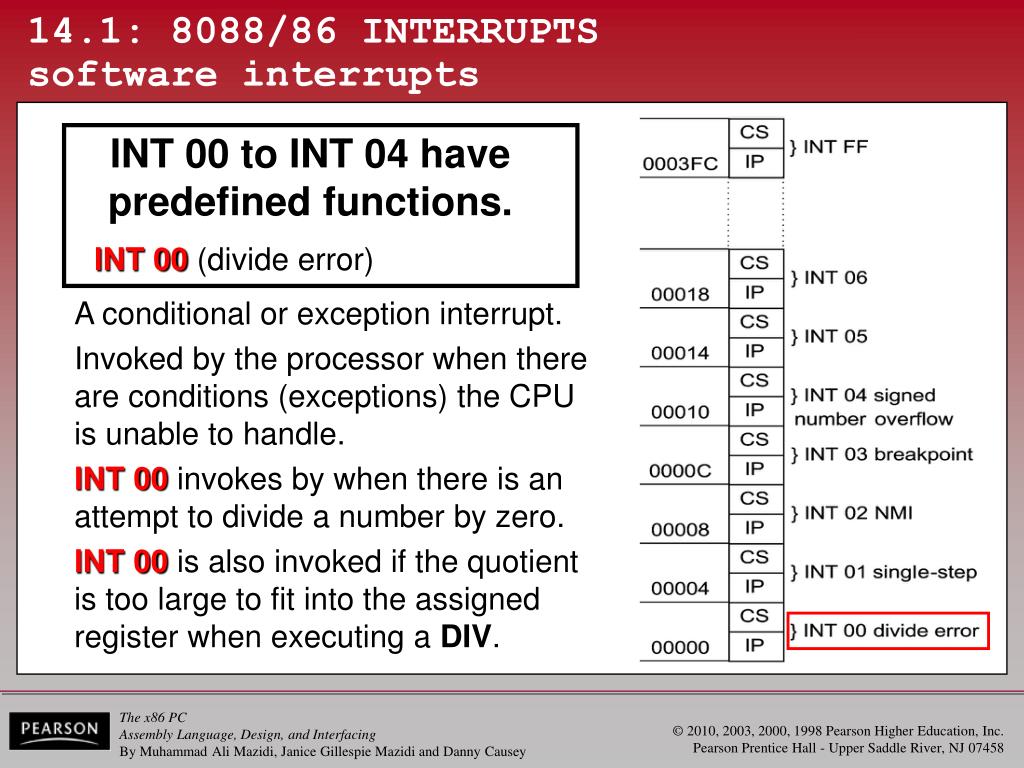 14.1: 8088/86 INTERRUPTS
software interrupts

INT 00 to INT 04 have predefined functions.

INT 00 (divide error)

A conditional or exception interrupt.

Invoked by the processor when there are conditions (exceptions) the CPU is unable to handle.

INT 00 invokes by when there is an attempt to divide a number by zero.

INT 00 is also invoked if the quotient is too large to fit into the assigned register when executing a DIV.

| | | |
|---|---|---|
| | CS | } INT FF |
| 0003FC | IP | |
| | CS | } INT 06 |
| 00018 | IP | |
| | CS | } INT 05 |
| 00014 | IP | |
| | CS | } INT 04 signed number overflow |
| 00010 | IP | |
| | CS | } INT 03 breakpoint |
| 0000C | IP | |
| | CS | } INT 02 NMI |
| 00008 | IP | |
| | CS | } INT 01 single-step |
| 00004 | IP | |
| | CS | } INT 00 divide error |
| 00000 | IP | |

PEARSON

The x86 PC
Assembly Language, Design, and Interfacing
By Muhammad Ali Mazidi, Janice Gillespie Mazidi and Danny Causey

© 2010, 2003, 2000, 1998 Pearson Higher Education, Inc.
Pearson Prentice Hall - Upper Saddle River, NJ 07458